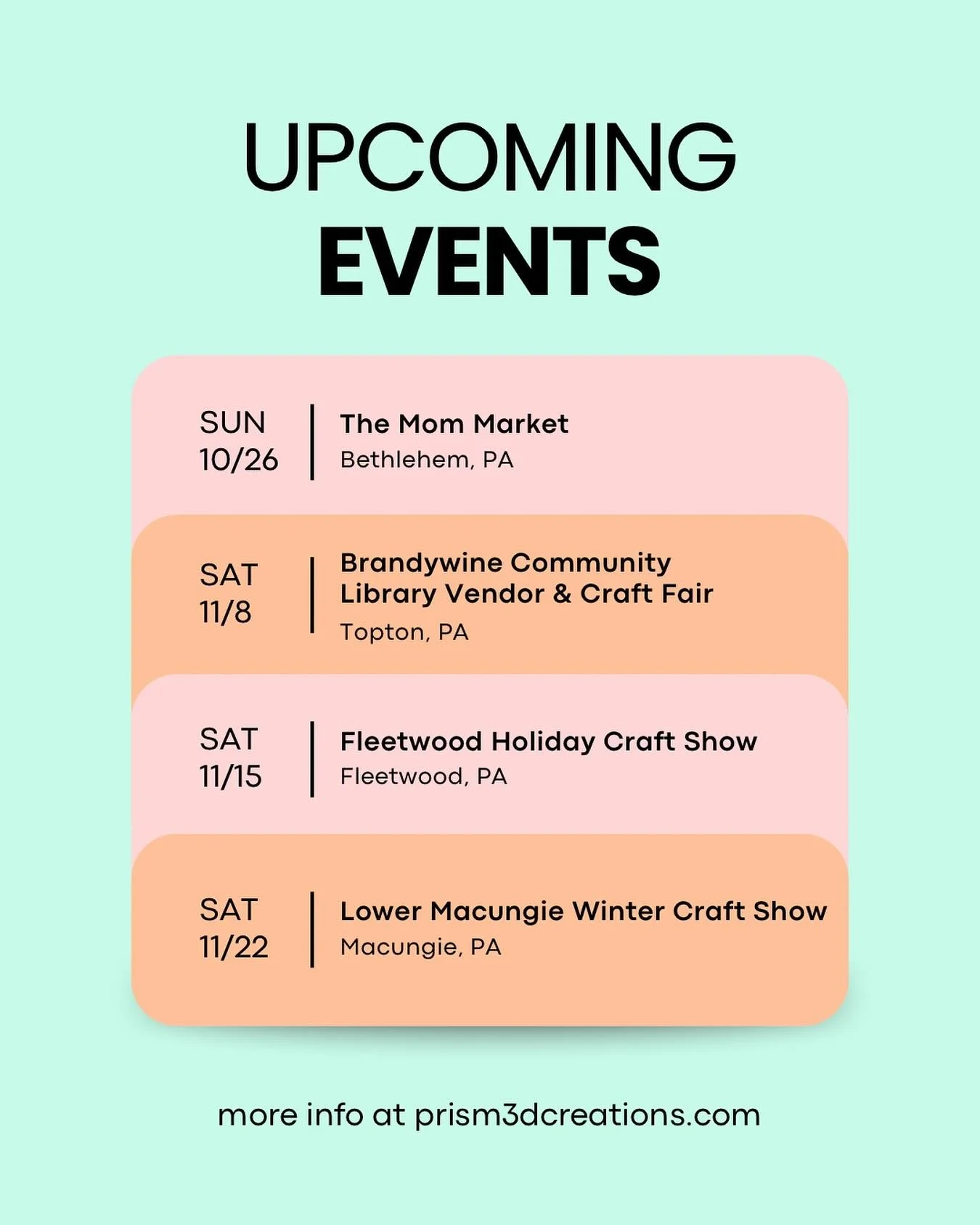 UPCOMING
EVENTS

SUN
10/26

The Mom Market
Bethlehem, PA

SAT
11/8

Brandywine Community Library Vendor & Craft Fair
Topton, PA

SAT
11/15

Fleetwood Holiday Craft Show
Fleetwood, PA

SAT
11/22

Lower Macungie Winter Craft Show
Macungie, PA

more info at prism3dcreations.com